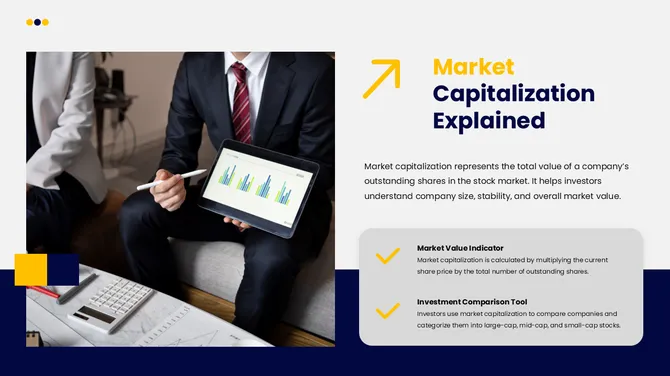 Market Capitalization Explained

Market capitalization represents the total value of a company's outstanding shares in the stock market. It helps investors understand company size, stability, and overall market value.

Market Value Indicator
Market capitalization is calculated by multiplying the current share price by the total number of outstanding shares.

Investment Comparison Tool
Investors use market capitalization to compare companies and categorize them into large-cap, mid-cap, and small-cap stocks.